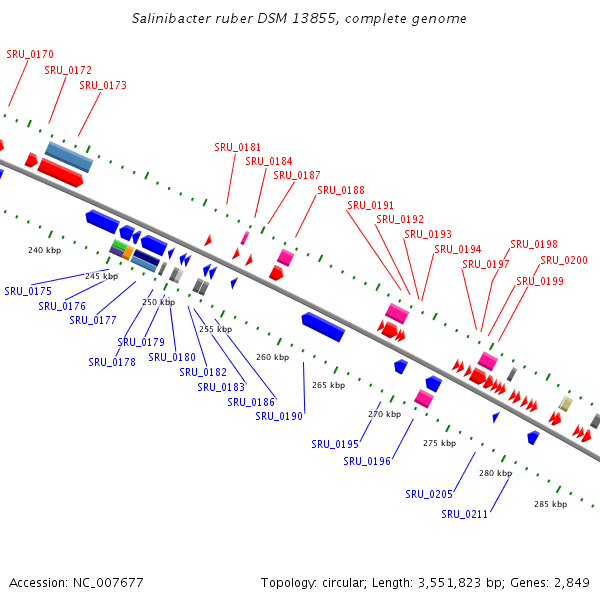 Salinibacter ruber DSM 13855, complete genome

SRU_0170
SRU_0172
SRU_0173
SRU_0181
SRU_0184
SRU_0187
SRU_0188
SRU_0191
SRU_0192
SRU_0193
SRU_0194
SRU_0198
SRU_0197
SRU_0200
SRU_0199

240 kbp
245 kbp
250 kbp
255 kbp
260 kbp
265 kbp
270 kbp
275 kbp
280 kbp
285 kbp

SRU_0175
SRU_0176
SRU_0177
SRU_0179
SRU_0178
SRU_0180
SRU_0182
SRU_0183
SRU_0186
SRU_0190
SRU_0195
SRU_0196
SRU_0205
SRU_0211

Accession: NC_007677
Topology: circular; Length: 3,551,823 bp; Genes: 2,849